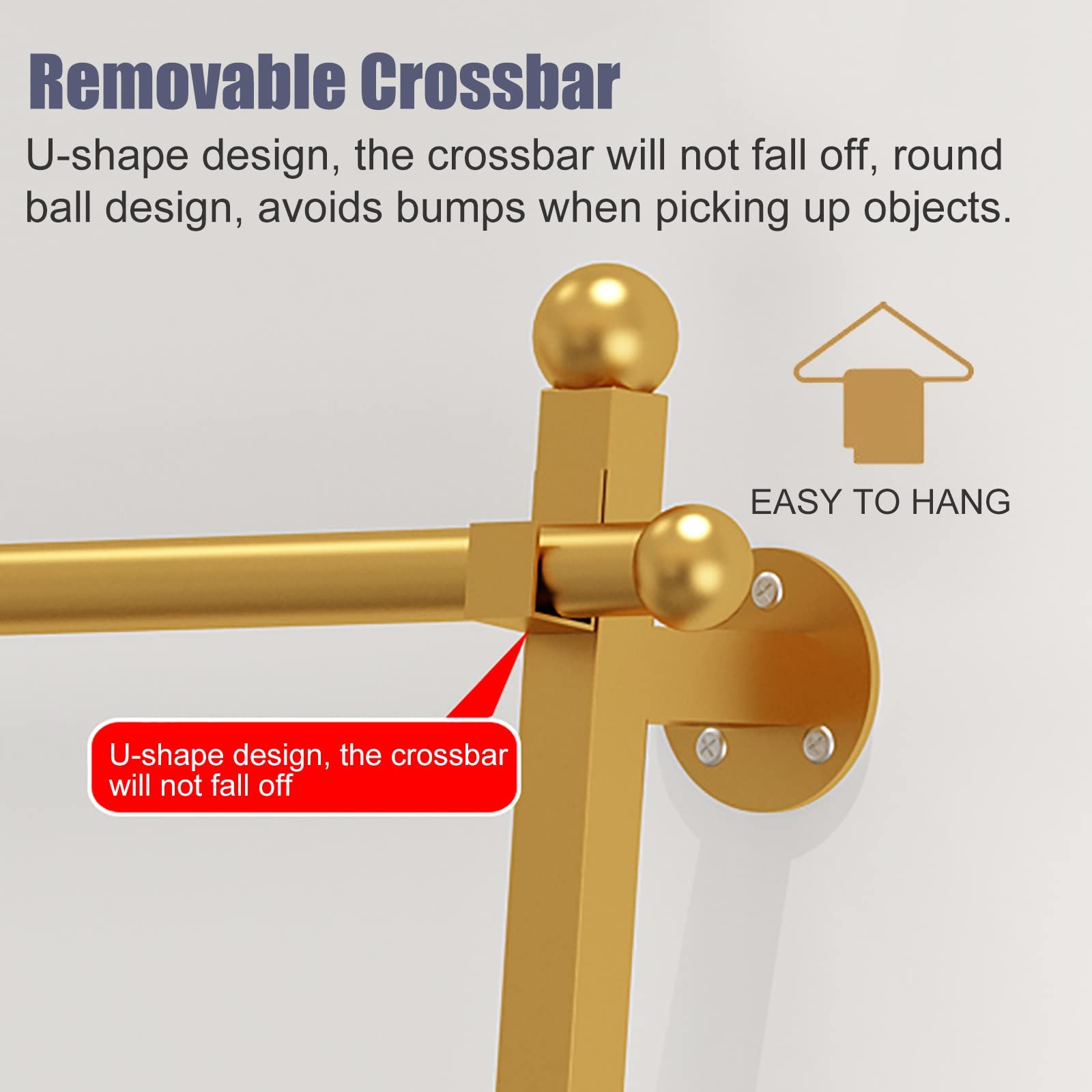 Removable Crossbar

U-shape design, the crossbar will not fall off, round ball design, avoids bumps when picking up objects.

EASY TO HANG

U-shape design, the crossbar will not fall off